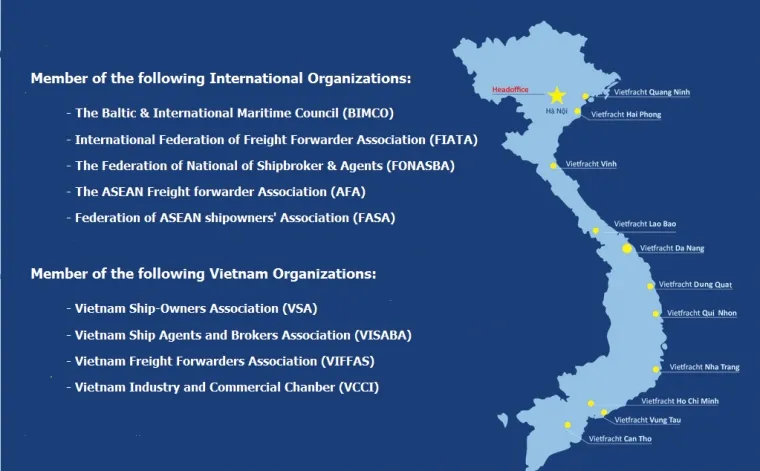 Member of the following International Organizations:

- The Baltic & International Maritime Council (BIMCO)
- International Federation of Freight Forwarder Association (FIATA)
- The Federation of National of Shipbroker & Agents (FONASBA)
- The ASEAN Freight forwarder Association (AFA)
- Federation of ASEAN shipowners' Association (FASA)

Member of the following Vietnam Organizations:

- Vietnam Ship-Owners Association (VSA)
- Vietnam Ship Agents and Brokers Association (VISABA)
- Vietnam Freight Forwarders Association (VIFFAS)
- Vietnam Industry and Commercial Chanber (VCCI)

Headoffice
Hà Nội
Vietfracht Quang Ninh
Vietfracht Hai Phong
Vietfracht Vinh
Vietfracht Lao Bao
Vietfracht Da Nang
Vietfracht Dung Quat
Vietfracht Qui Nhon
Vietfracht Nha Trang
Vietfracht Ho Chi Minh
Vietfracht Vung Tau
Vietfracht Can Tho